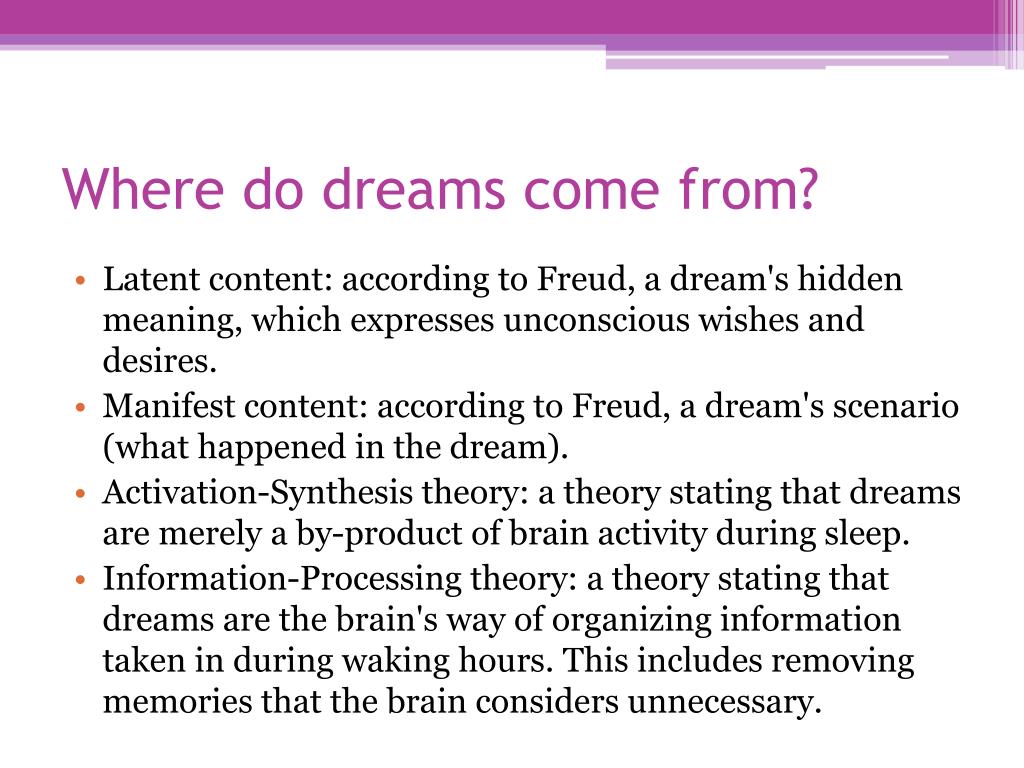 Where do dreams come from?

• Latent content: according to Freud, a dream's hidden meaning, which expresses unconscious wishes and desires.
• Manifest content: according to Freud, a dream's scenario (what happened in the dream).
• Activation-Synthesis theory: a theory stating that dreams are merely a by-product of brain activity during sleep.
• Information-Processing theory: a theory stating that dreams are the brain's way of organizing information taken in during waking hours. This includes removing memories that the brain considers unnecessary.